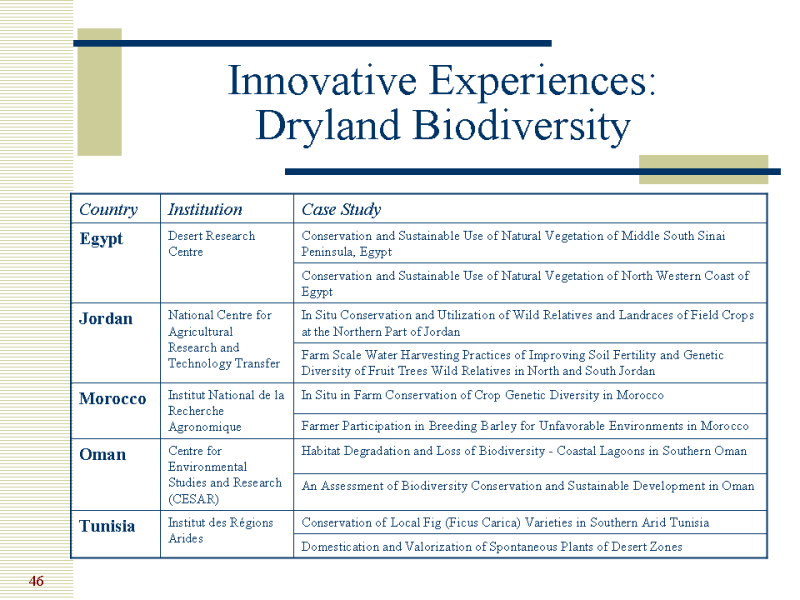 Innovative Experiences: Dryland Biodiversity

| Country | Institution | Case Study |
|---|---|---|
| Egypt | Desert Research Centre | Conservation and Sustainable Use of Natural Vegetation of Middle South Sinai Peninsula, Egypt |
| | | Conservation and Sustainable Use of Natural Vegetation of North Western Coast of Egypt |
| Jordan | National Centre for Agricultural Research and Technology Transfer | In Situ Conservation and Utilization of Wild Relatives and Landraces of Field Crops at the Northern Part of Jordan |
| | | Farm Scale Water Harvesting Practices of Improving Soil Fertility and Genetic Diversity of Fruit Trees Wild Relatives in North and South Jordan |
| Morocco | Institut National de la Recherche Agronomique | In Situ in Farm Conservation of Crop Genetic Diversity in Morocco |
| | | Farmer Participation in Breeding Barley for Unfavorable Environments in Morocco |
| Oman | Centre for Environmental Studies and Research (CESAR) | Habitat Degradation and Loss of Biodiversity - Coastal Lagoons in Southern Oman |
| | | An Assessment of Biodiversity Conservation and Sustainable Development in Oman |
| Tunisia | Institut des Régions Arides | Conservation of Local Fig (Ficus Carica) Varieties in Southern Arid Tunisia |
| | | Domestication and Valorization of Spontaneous Plants of Desert Zones |

46